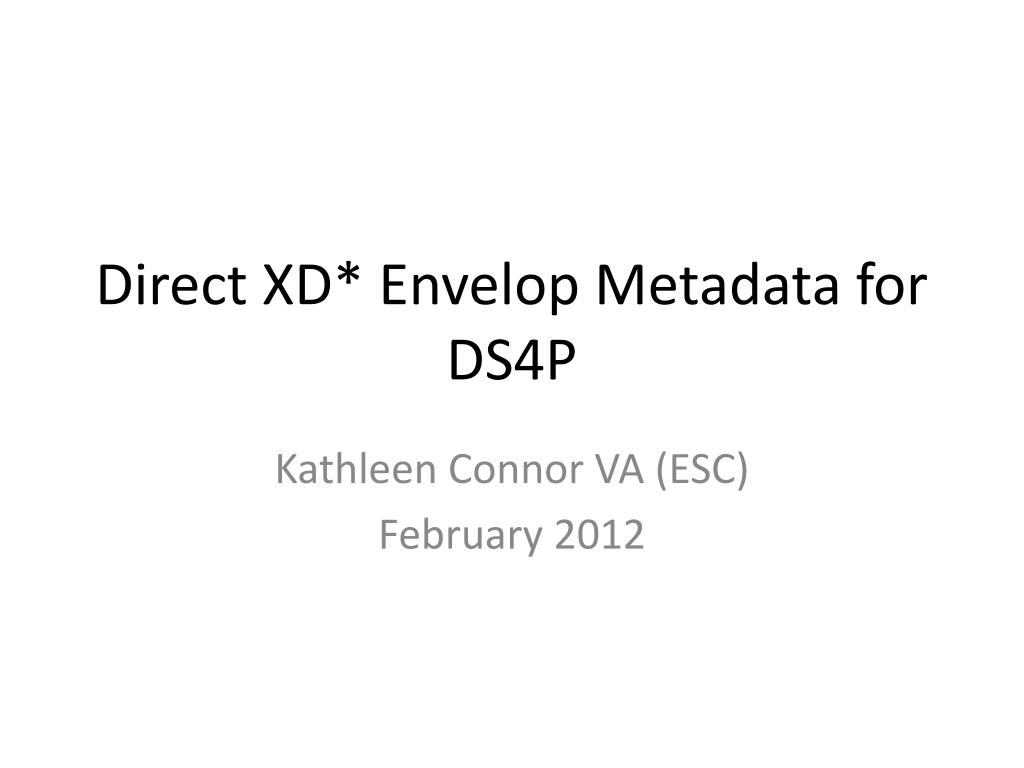 Direct XD* Envelop Metadata for DS4P

Kathleen Connor VA (ESC)
February 2012